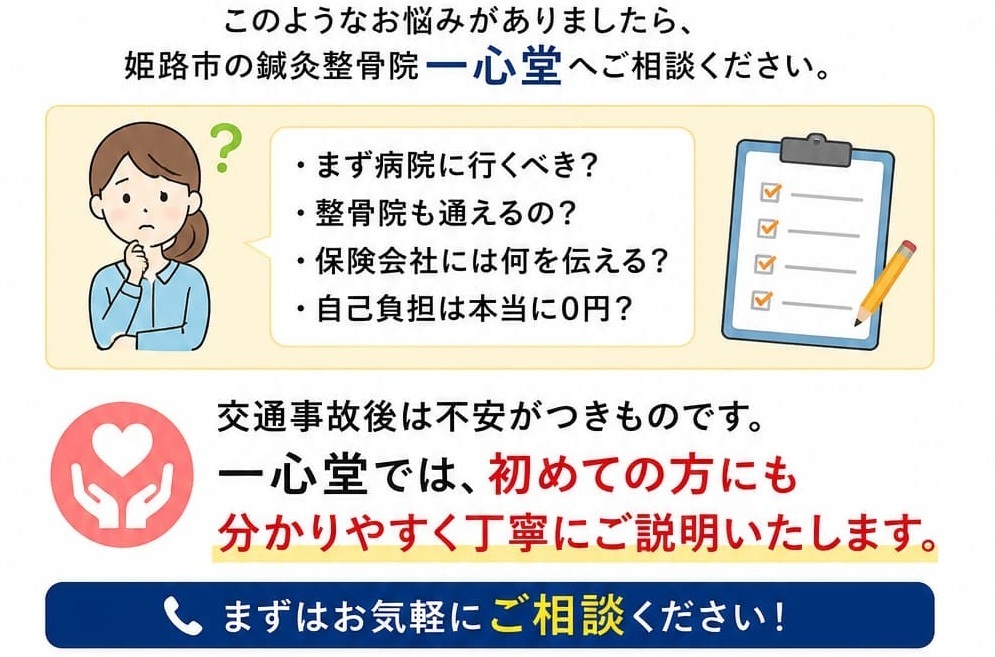 このようなお悩みがありましたら、
姫路市の鍼灸整骨院 一心堂へご相談ください。

?

・まず病院に行くべき?
・整骨院も通えるの?
・保険会社には何を伝える?
・自己負担は本当に0円?

交通事故後は不安がつきものです。
一心堂では、初めての方にも
分かりやすく丁寧にご説明いたします。

まずはお気軽にご相談ください!